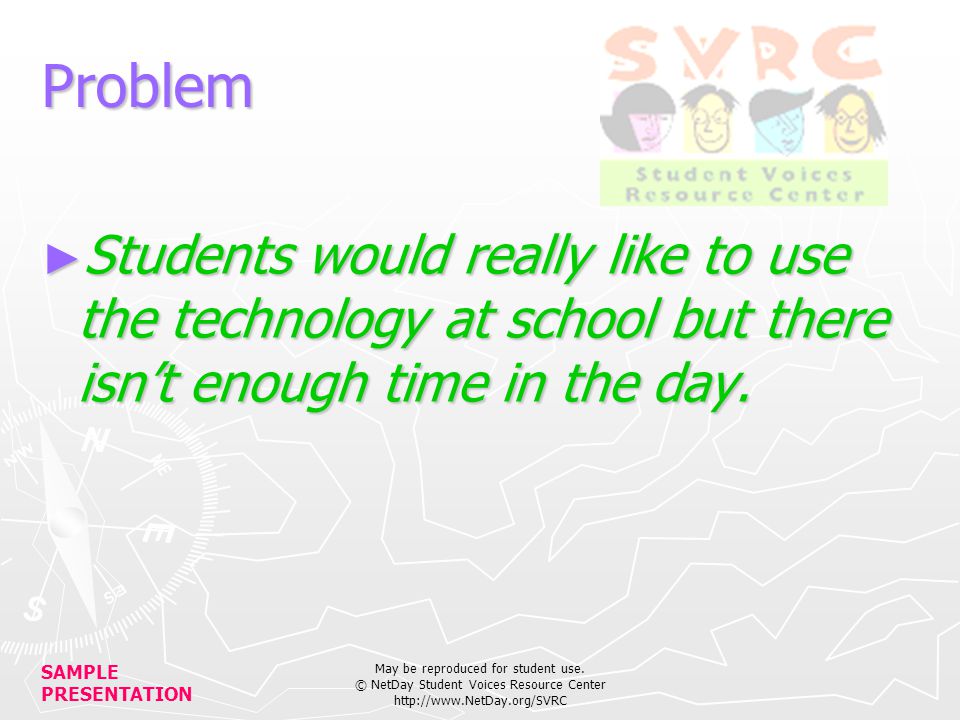 Problem

SVRC

Student Voices Resource Center

►Students would really like to use the technology at school but there isn't enough time in the day.

SAMPLE PRESENTATION

May be reproduced for student use.
© NetDay Student Voices Resource Center
http://www.NetDay.org/SVRC